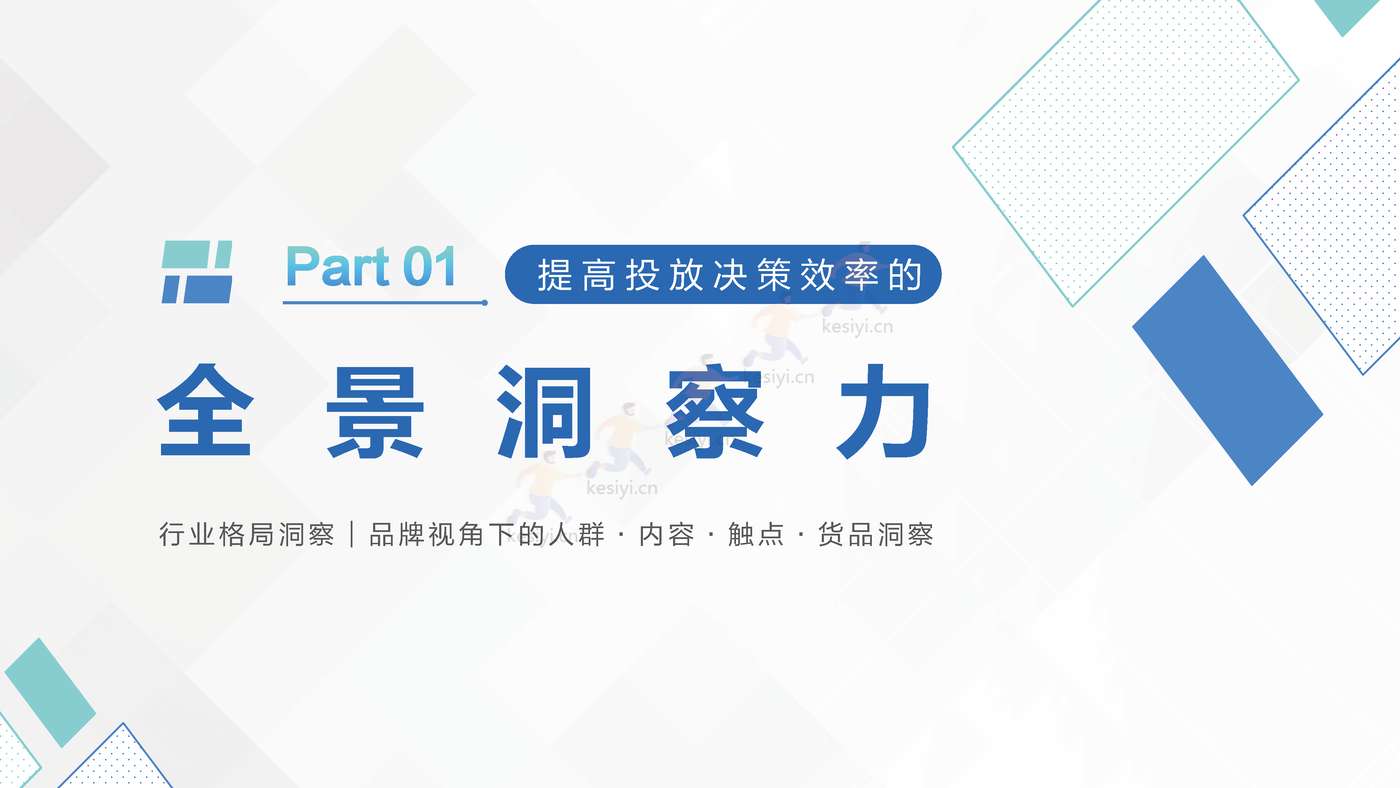 Part 01

提高投放决策效率的

kesiyi.cn

kesiyi.cn

kesiyi.cn

全景洞察力

行业格局洞察｜品牌视角下的人群 · 内容 · 触点 · 货品洞察